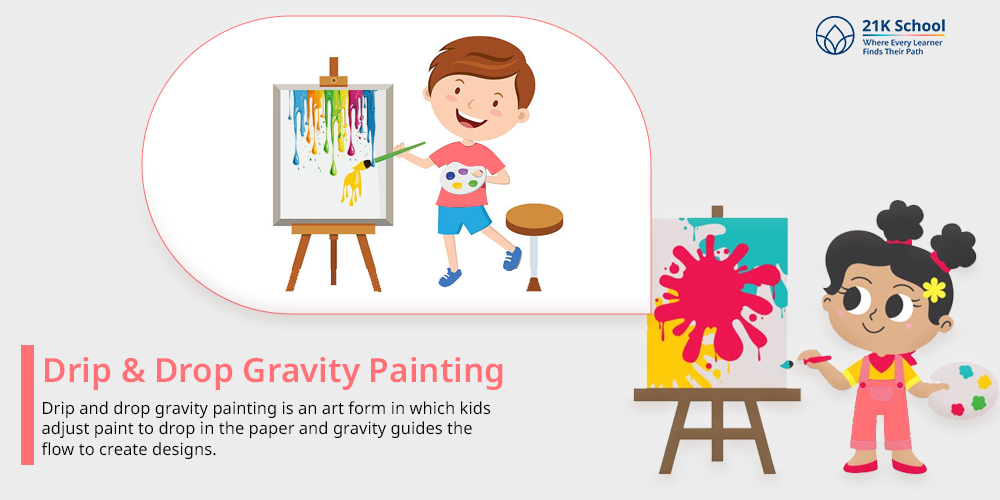 21K School
Where Every Learner Finds Their Path

Drip & Drop Gravity Painting

Drip and drop gravity painting is an art form in which kids adjust paint to drop in the paper and gravity guides the flow to create designs.